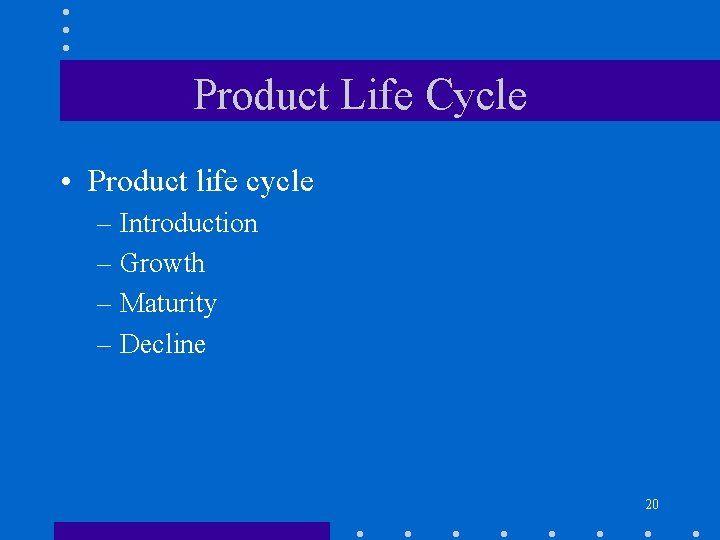 Product Life Cycle

• Product life cycle
– Introduction
– Growth
– Maturity
– Decline

20